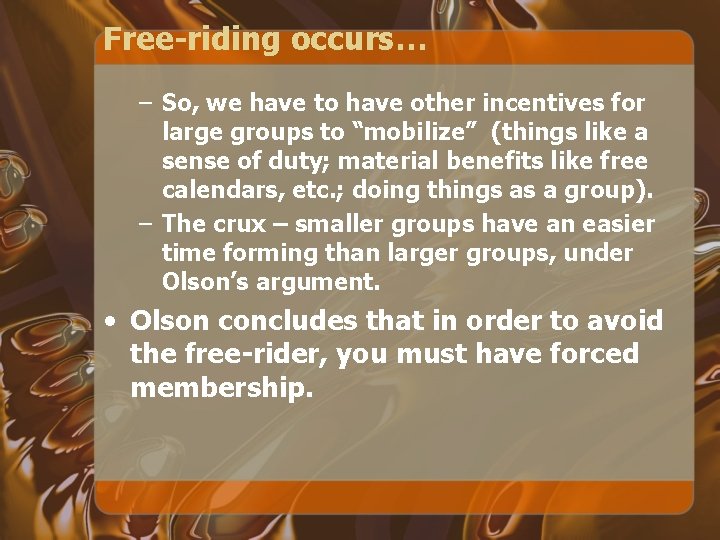 Free-riding occurs…

– So, we have to have other incentives for large groups to “mobilize” (things like a sense of duty; material benefits like free calendars, etc.; doing things as a group).

– The crux – smaller groups have an easier time forming than larger groups, under Olson’s argument.

• Olson concludes that in order to avoid the free-rider, you must have forced membership.